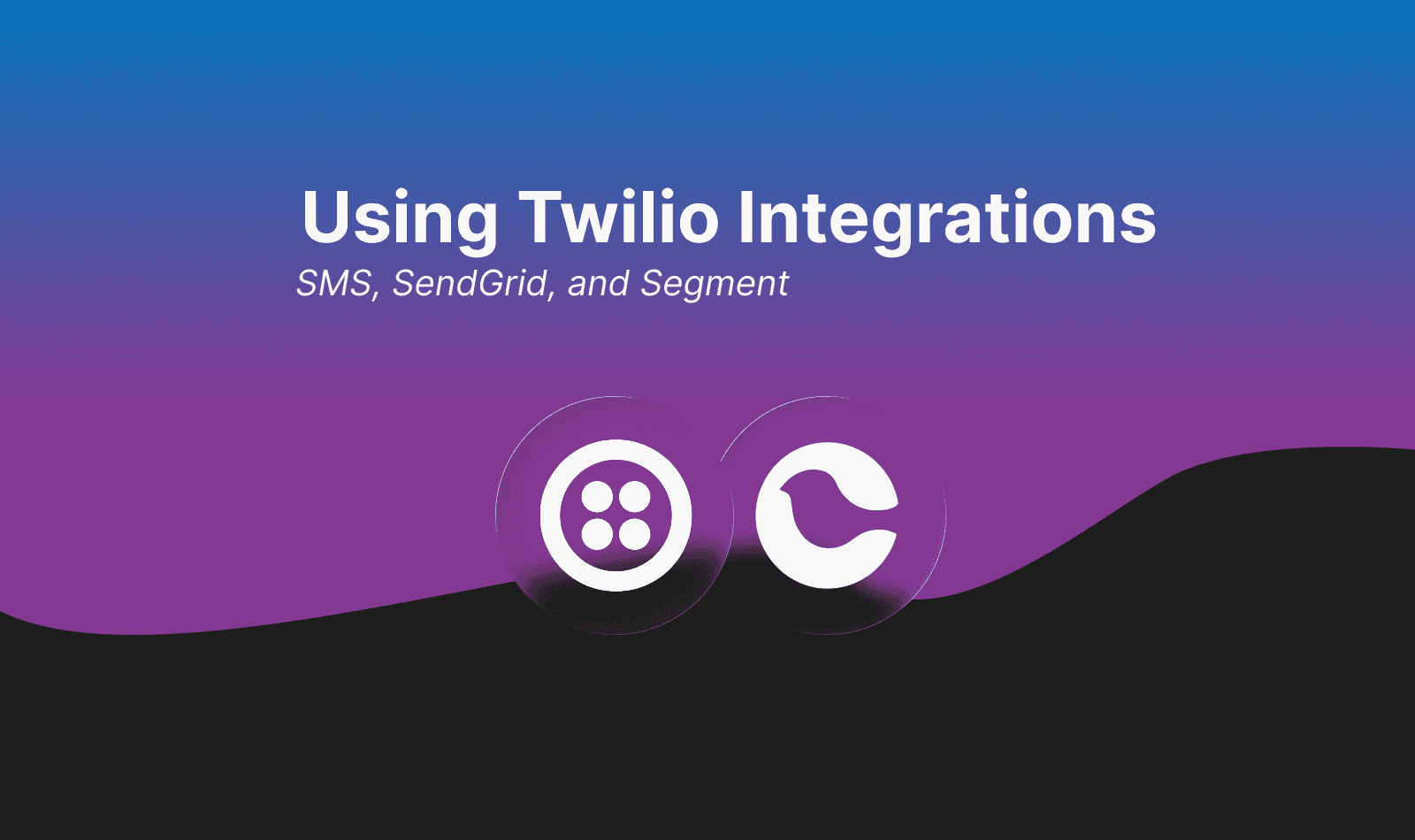 Using Twilio Integrations

SMS, SendGrid, and Segment